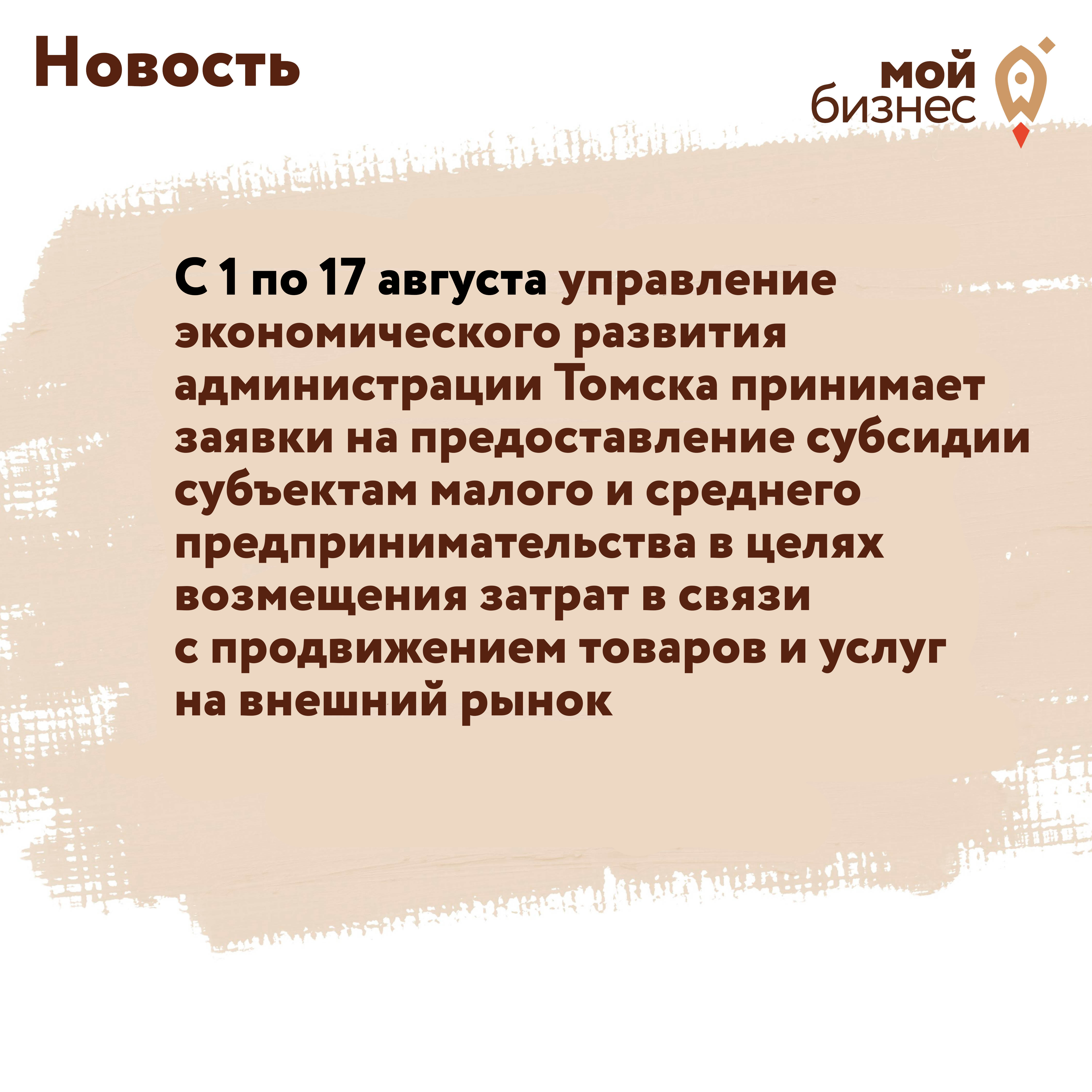 Новость

мой
бизнес

С 1 по 17 августа управление экономического развития администрации Томска принимает заявки на предоставление субсидии субъектам малого и среднего предпринимательства в целях возмещения затрат в связи с продвижением товаров и услуг на внешний рынок